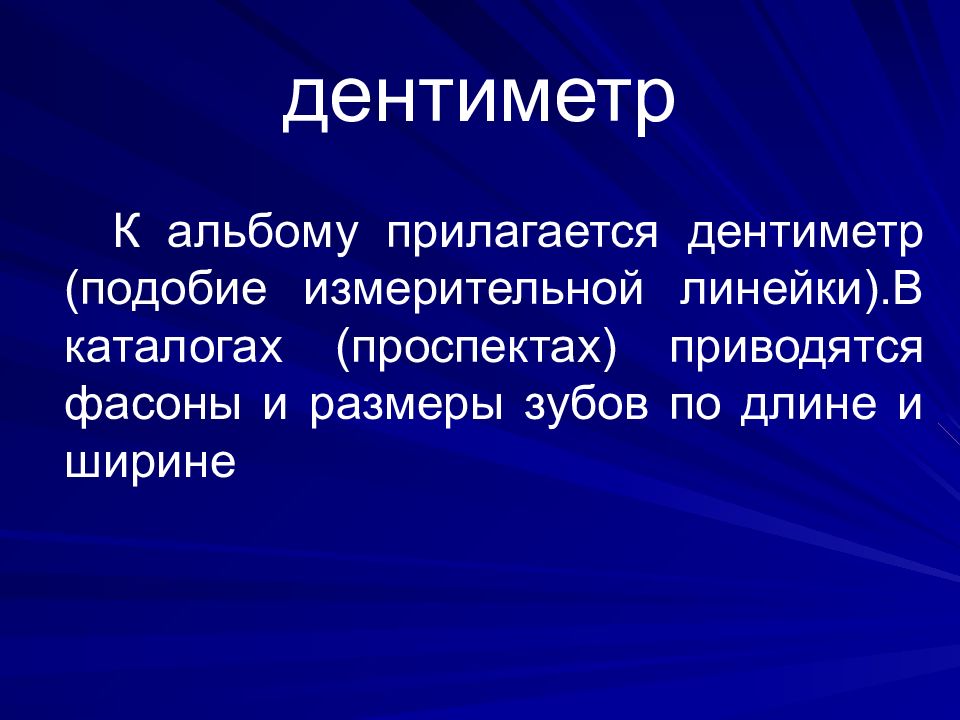 дентиметр

К альбому прилагается дентиметр (подобие измерительной линейки).В каталогах (проспектах) приводятся фасоны и размеры зубов по длине и ширине